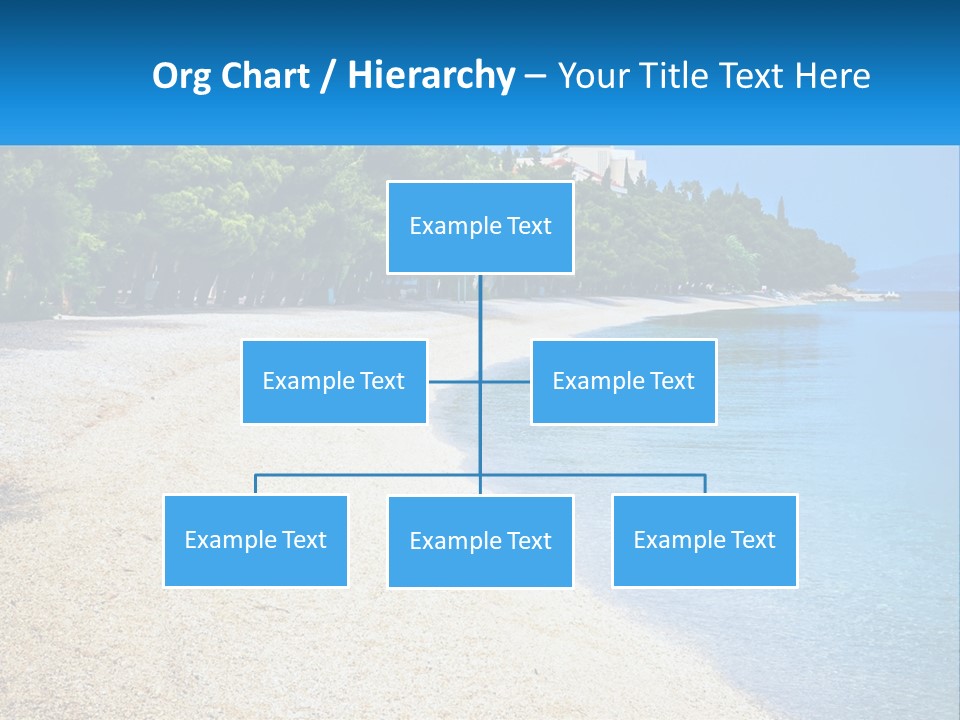 Org Chart / Hierarchy – Your Title Text Here

Example Text

Example Text

Example Text

Example Text

Example Text

Example Text